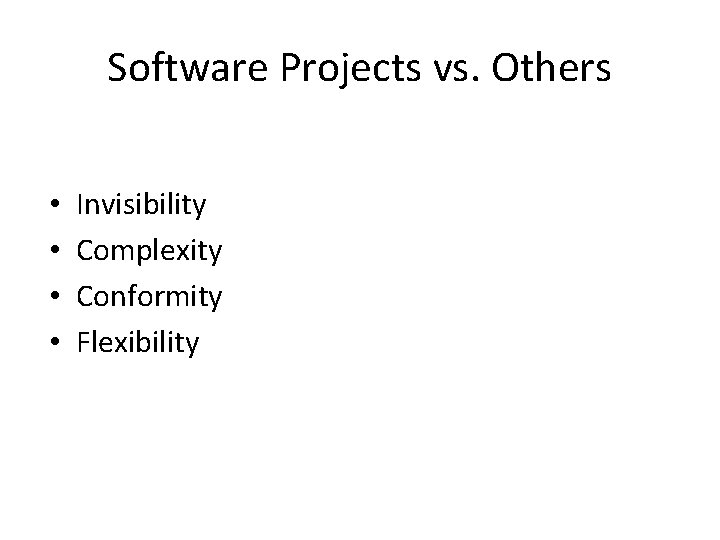 Software Projects vs. Others

• Invisibility
• Complexity
• Conformity
• Flexibility